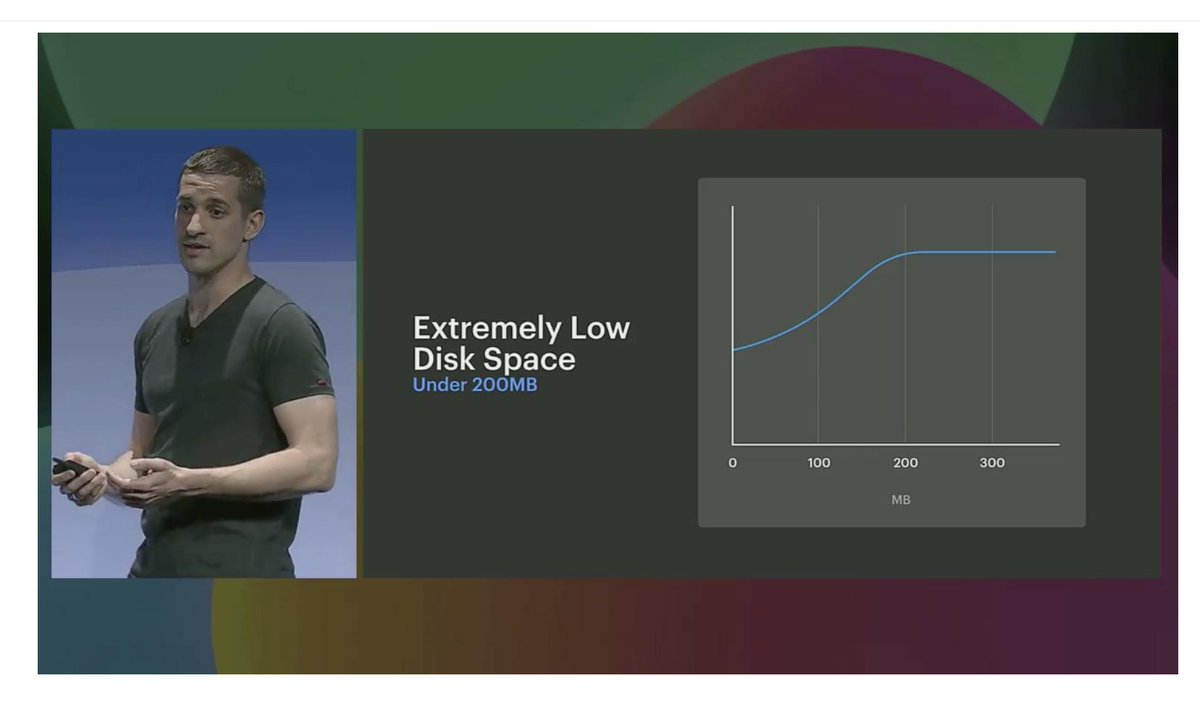 Extremely Low Disk Space
Under 200MB

0
100
200
300
MB